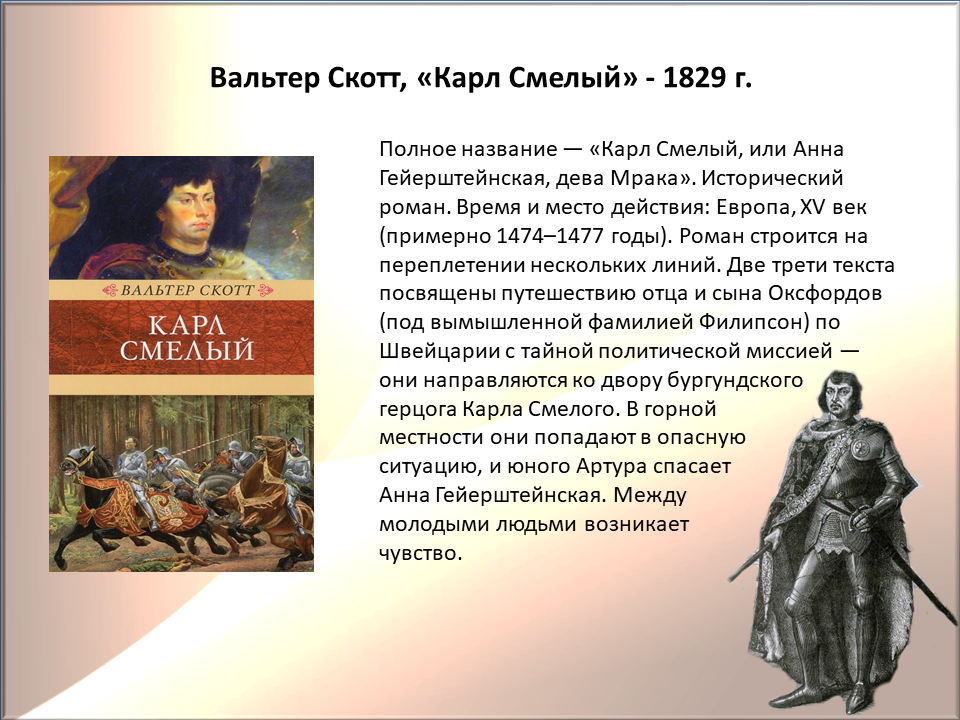 Вальтер Скотт, «Карл Смелый» - 1829 г.

ВАЛЬТЕР СКОТТ

КАРЛ СМЕЛЫЙ

Полное название — «Карл Смелый, или Анна Гейерштейнская, дева Мрака». Исторический роман. Время и место действия: Европа, XV век (примерно 1474–1477 годы). Роман строится на переплетении нескольких линий. Две трети текста посвящены путешествию отца и сына Оксфордов (под вымышленной фамилией Филипсон) по Швейцарии с тайной политической миссией — они направляются ко двору бургундского герцога Карла Смелого. В горной местности они попадают в опасную ситуацию, и юного Артура спасает Анна Гейерштейнская. Между молодыми людьми возникает чувство.